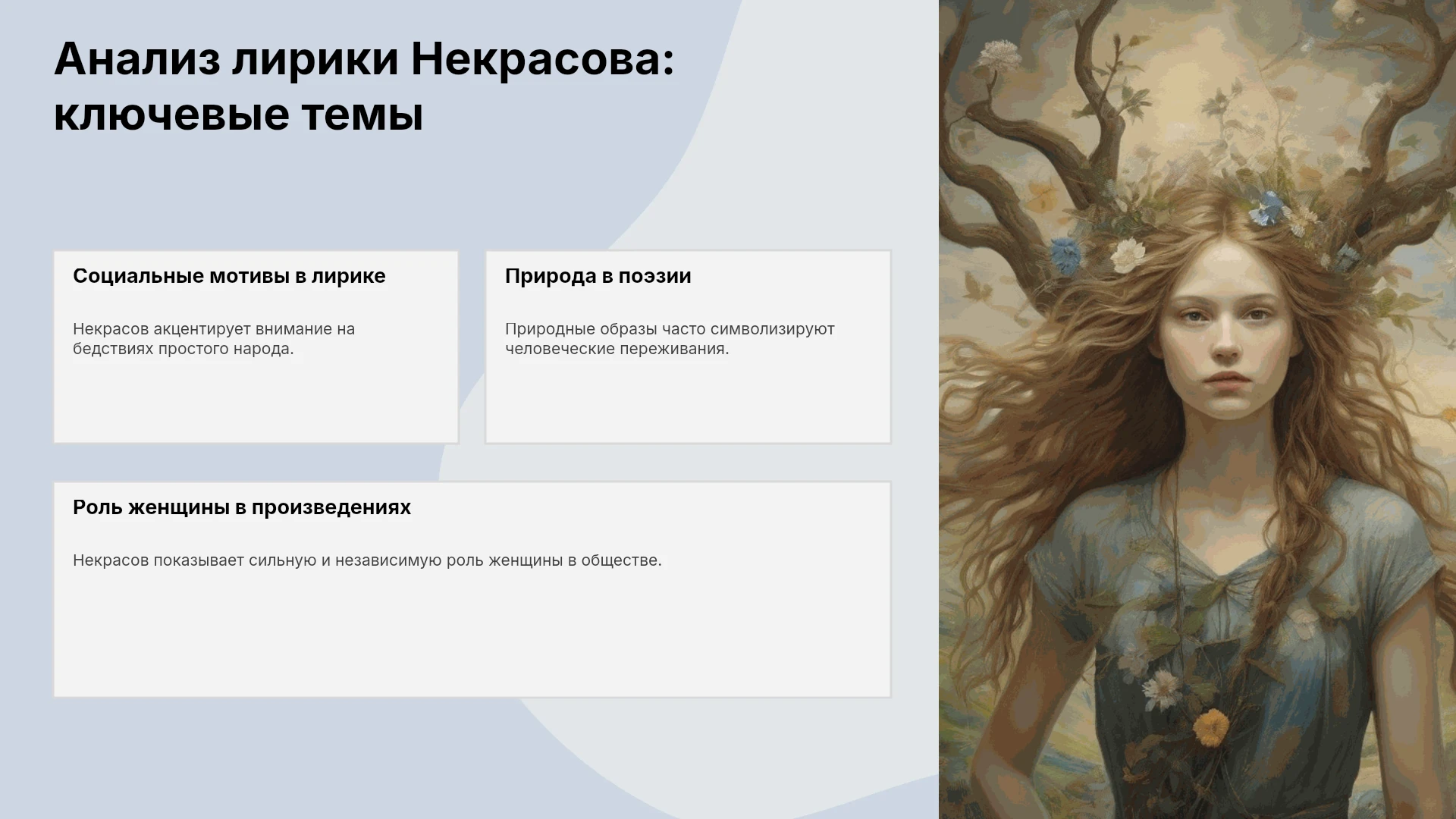 Анализ лирики Некрасова: ключевые темы

Социальные мотивы в лирике

Некрасов акцентирует внимание на бедствиях простого народа.

Природа в поэзии

Природные образы часто символизируют человеческие переживания.

Роль женщины в произведениях

Некрасов показывает сильную и независимую роль женщины в обществе.